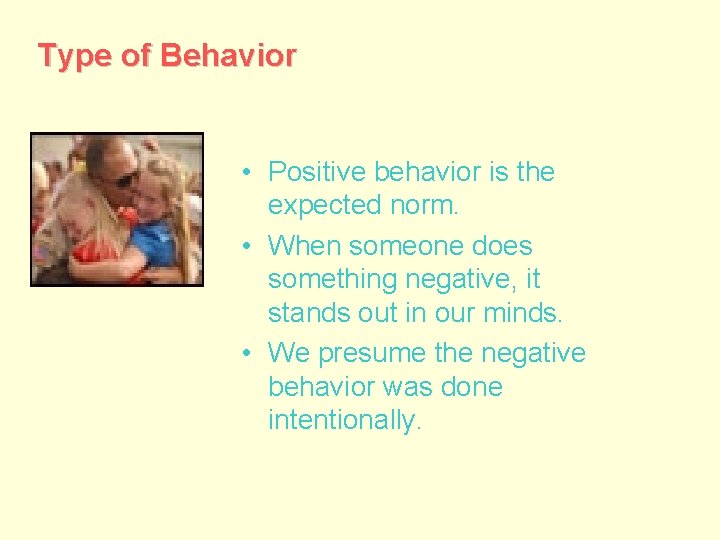 Type of Behavior

• Positive behavior is the expected norm.
• When someone does something negative, it stands out in our minds.
• We presume the negative behavior was done intentionally.